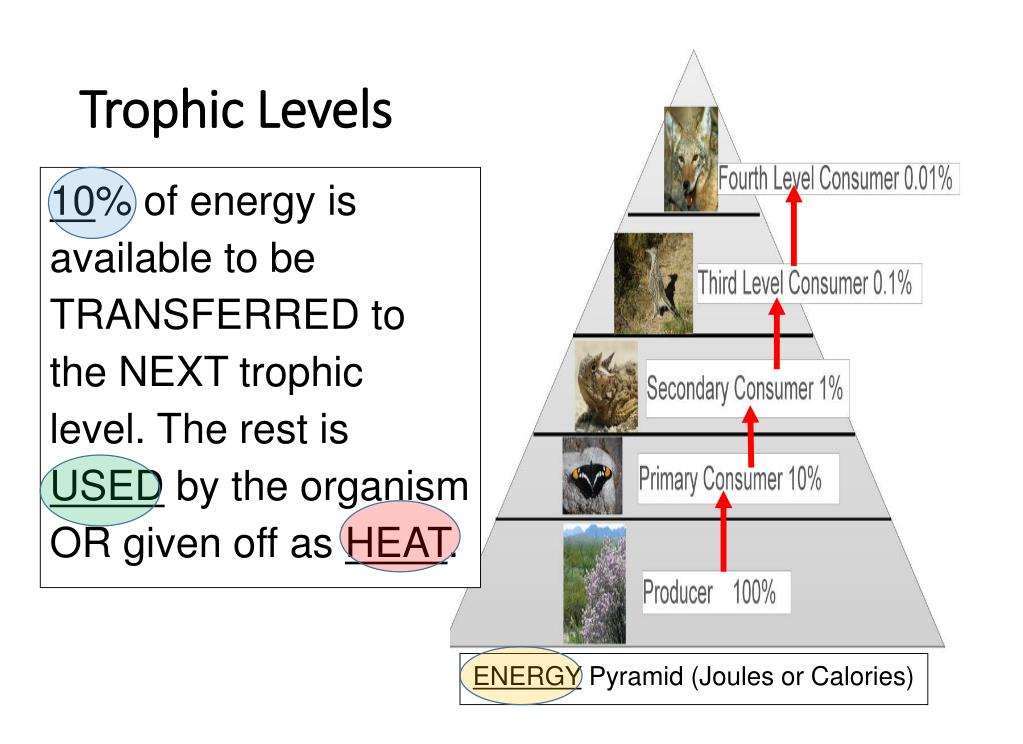 Trophic Levels

10% of energy is available to be TRANSFERRED to the NEXT trophic level. The rest is USED by the organism OR given off as HEAT.

Fourth Level Consumer 0.01%

Third Level Consumer 0.1%

Secondary Consumer 1%

Primary Consumer 10%

Producer 100%

ENERGY Pyramid (Joules or Calories)